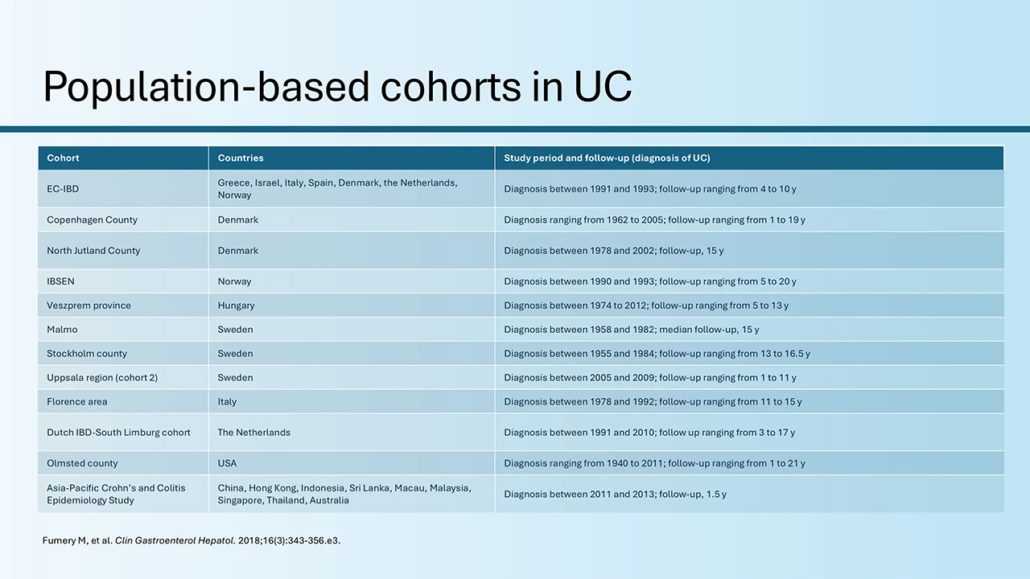 Population-based cohorts in UC

| Cohort | Countries | Study period and follow-up (diagnosis of UC) |
|---|---|---|
| EC-IBD | Greece, Israel, Italy, Spain, Denmark, the Netherlands, Norway | Diagnosis between 1991 and 1993; follow-up ranging from 4 to 10 y |
| Copenhagen County | Denmark | Diagnosis ranging from 1962 to 2005; follow-up ranging from 1 to 19 y |
| North Jutland County | Denmark | Diagnosis between 1978 and 2002; follow-up, 15 y |
| IBSEN | Norway | Diagnosis between 1990 and 1993; follow-up ranging from 5 to 20 y |
| Veszprem province | Hungary | Diagnosis between 1974 to 2012; follow-up ranging from 5 to 13 y |
| Malmo | Sweden | Diagnosis between 1958 and 1982; median follow-up, 15 y |
| Stockholm county | Sweden | Diagnosis between 1955 and 1984; follow-up ranging from 13 to 16.5 y |
| Uppsala region (cohort 2) | Sweden | Diagnosis between 2005 and 2009; follow-up ranging from 1 to 11 y |
| Florence area | Italy | Diagnosis between 1978 and 1992; follow-up ranging from 11 to 15 y |
| Dutch IBD-South Limburg cohort | The Netherlands | Diagnosis between 1991 and 2010; follow up ranging from 3 to 17 y |
| Olmsted county | USA | Diagnosis ranging from 1940 to 2011; follow-up ranging from 1 to 21 y |
| Asia-Pacific Crohn's and Colitis Epidemiology Study | China, Hong Kong, Indonesia, Sri Lanka, Macau, Malaysia, Singapore, Thailand, Australia | Diagnosis between 2011 and 2013; follow-up, 1.5 y |

Fumery M, et al. Clin Gastroenterol Hepatol. 2018;16(3):343-356.e3.